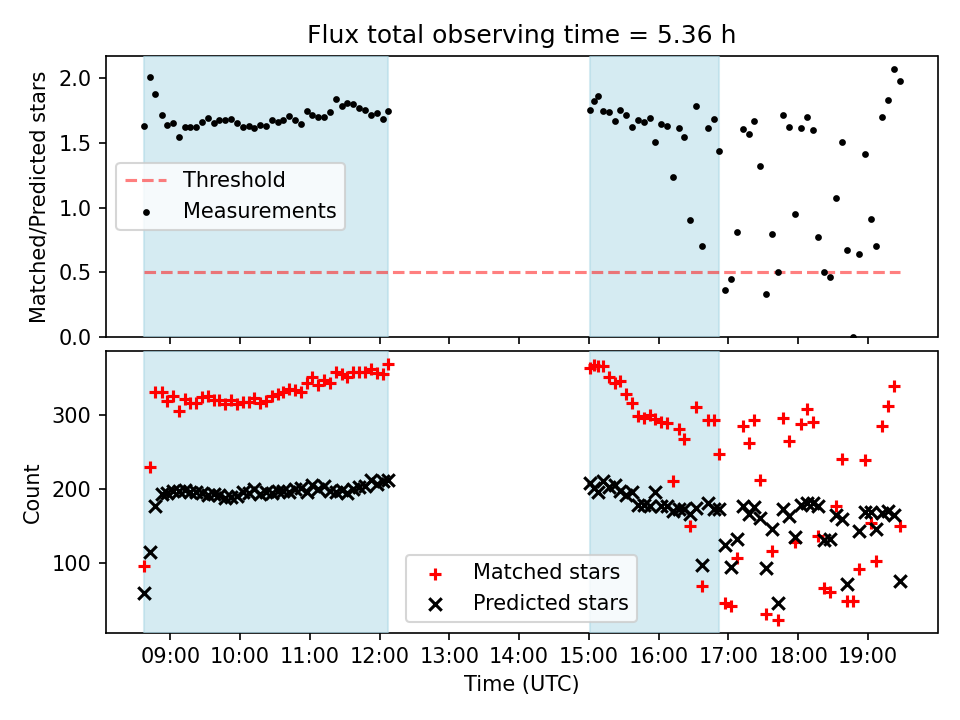 Flux total observing time = 5.36 h

Matched/Predicted stars

2.0
1.5
1.0
0.5
0.0

Threshold
Measurements

Count

300
200
100

Matched stars
Predicted stars

09:00 10:00 11:00 12:00 13:00 14:00 15:00 16:00 17:00 18:00 19:00

Time (UTC)